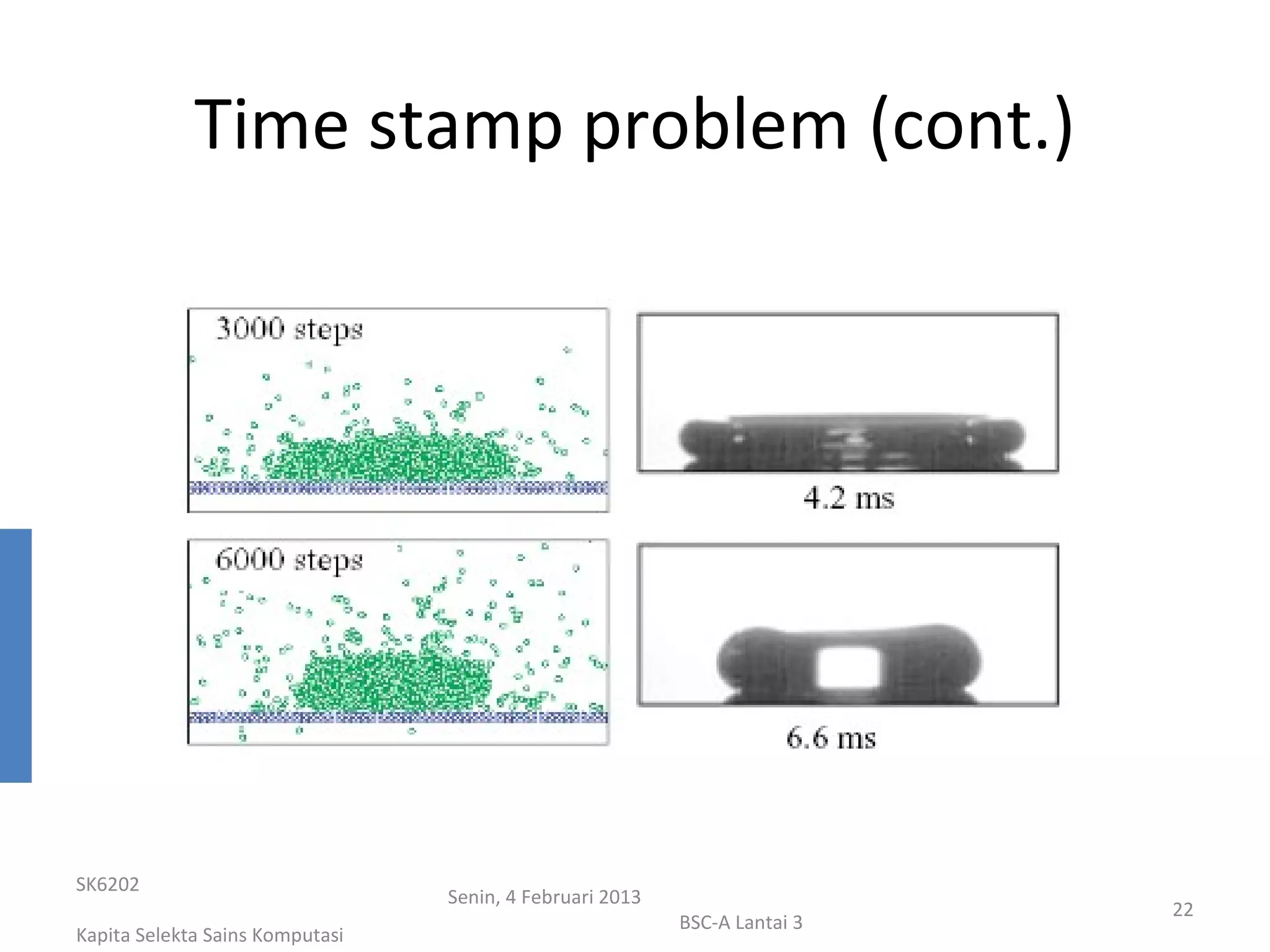 Time stamp problem (cont.)

3000 steps

4.2 ms

6000 steps

6.6 ms

SK6202

Kapita Selekta Sains Komputasi

Senin, 4 Februari 2013

BSC-A Lantai 3

22